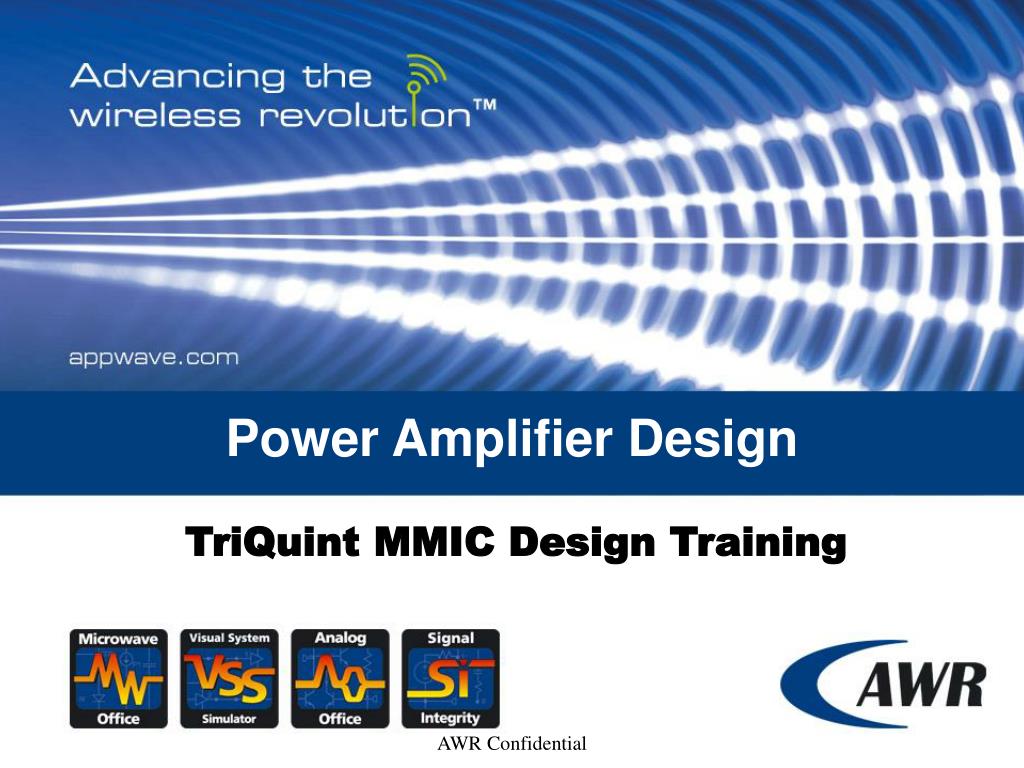 Advancing the wireless revolution™

appwave.com

Power Amplifier Design

TriQuint MMIC Design Training

Microwave
MW
Office

Visual System
VSS
Simulator

Analog
AO
Office

Signal
SI
Integrity

AWR

AWR Confidential